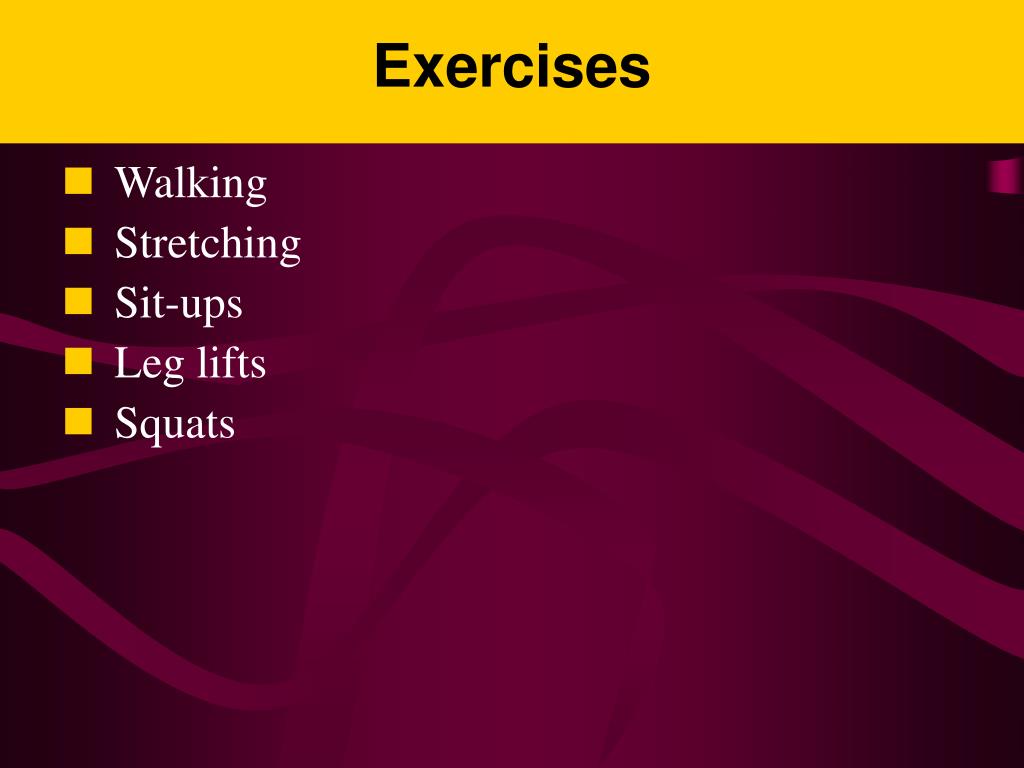 Exercises

- Walking
- Stretching
- Sit-ups
- Leg lifts
- Squats